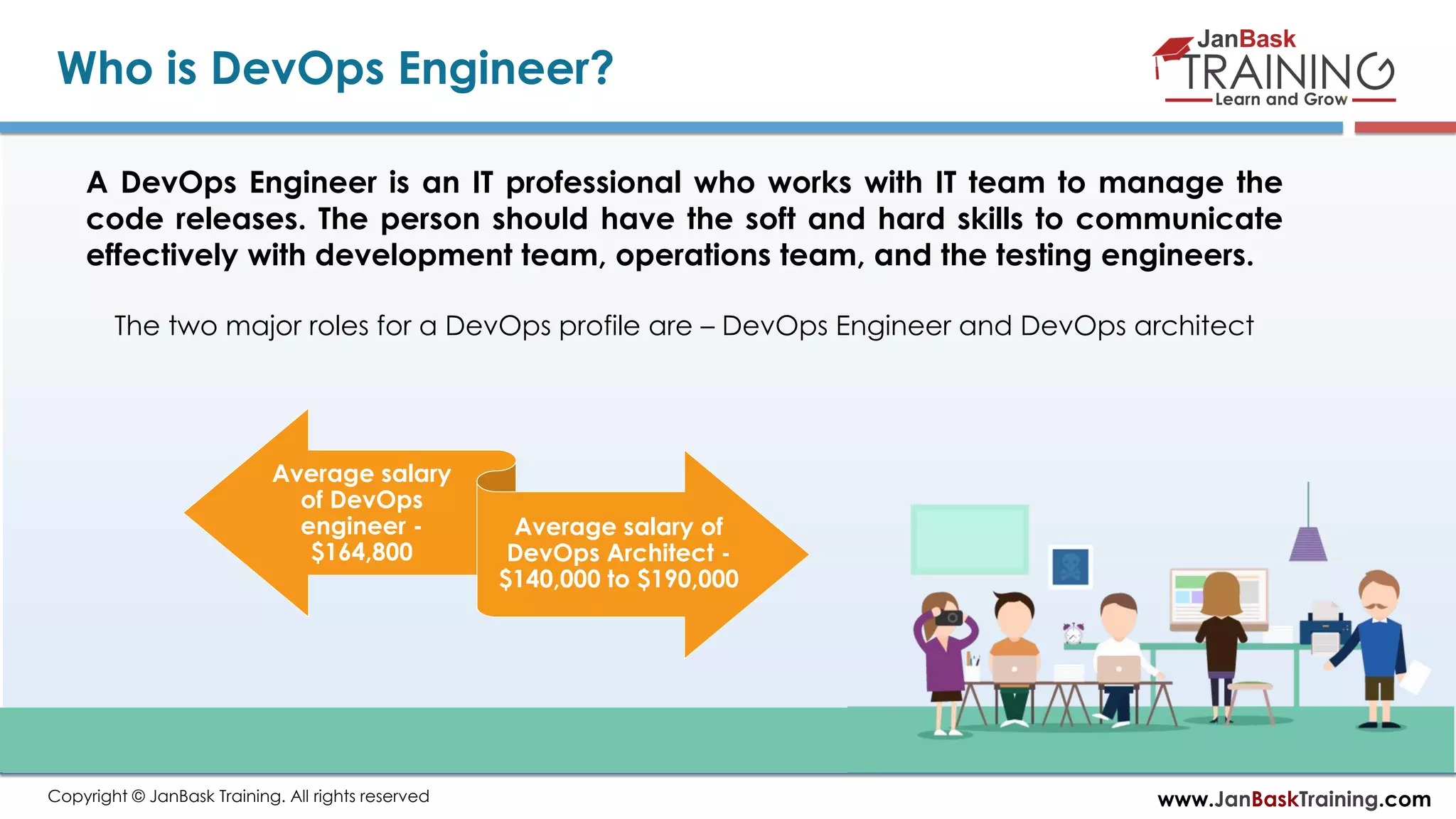 Who is DevOps Engineer?

JanBask
TRAINING
Learn and Grow

A DevOps Engineer is an IT professional who works with IT team to manage the code releases. The person should have the soft and hard skills to communicate effectively with development team, operations team, and the testing engineers.

The two major roles for a DevOps profile are – DevOps Engineer and DevOps architect

Average salary of DevOps engineer - \$164,800

Average salary of DevOps Architect - \$140,000 to \$190,000

Copyright © JanBask Training. All rights reserved

www.JanBaskTraining.com